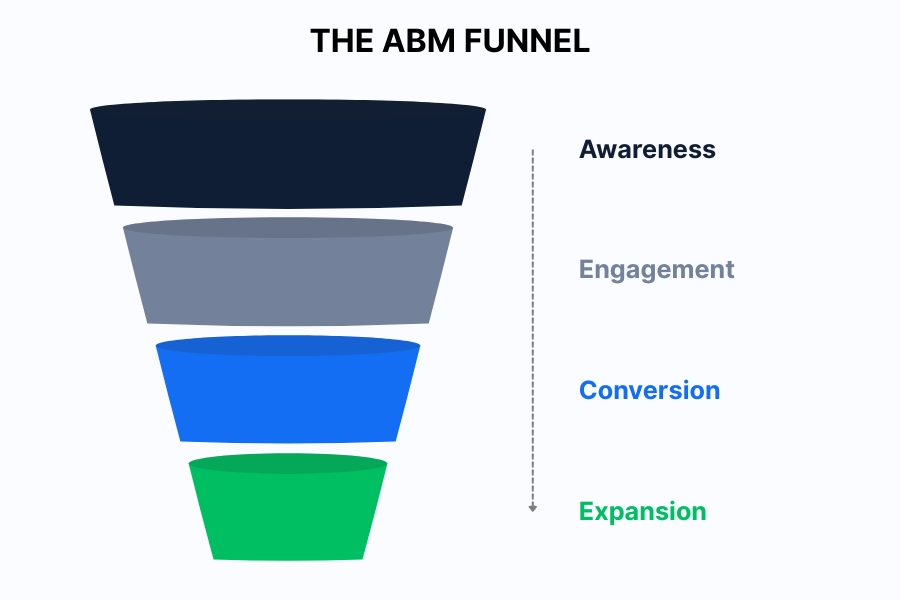 THE ABM FUNNEL

Awareness

Engagement

Conversion

Expansion